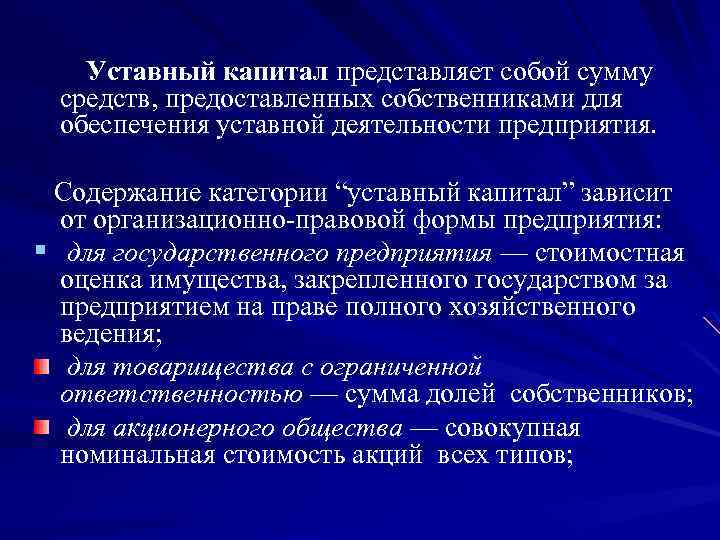 Уставный капитал представляет собой сумму средств, предоставленных собственниками для обеспечения уставной деятельности предприятия.

Содержание категории “уставный капитал” зависит от организационно-правовой формы предприятия:

для государственного предприятия — стоимостная оценка имущества, закрепленного государством за предприятием на праве полного хозяйственного ведения;

для товарищества с ограниченной ответственностью — сумма долей собственников;

для акционерного общества — совокупная номинальная стоимость акций всех типов;